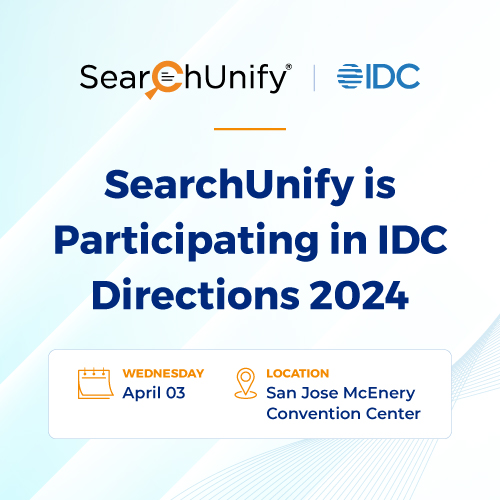 SearchUnify® | IDC

SearchUnify is Participating in IDC Directions 2024

WEDNESDAY
April 03

LOCATION
San Jose McEnery Convention Center